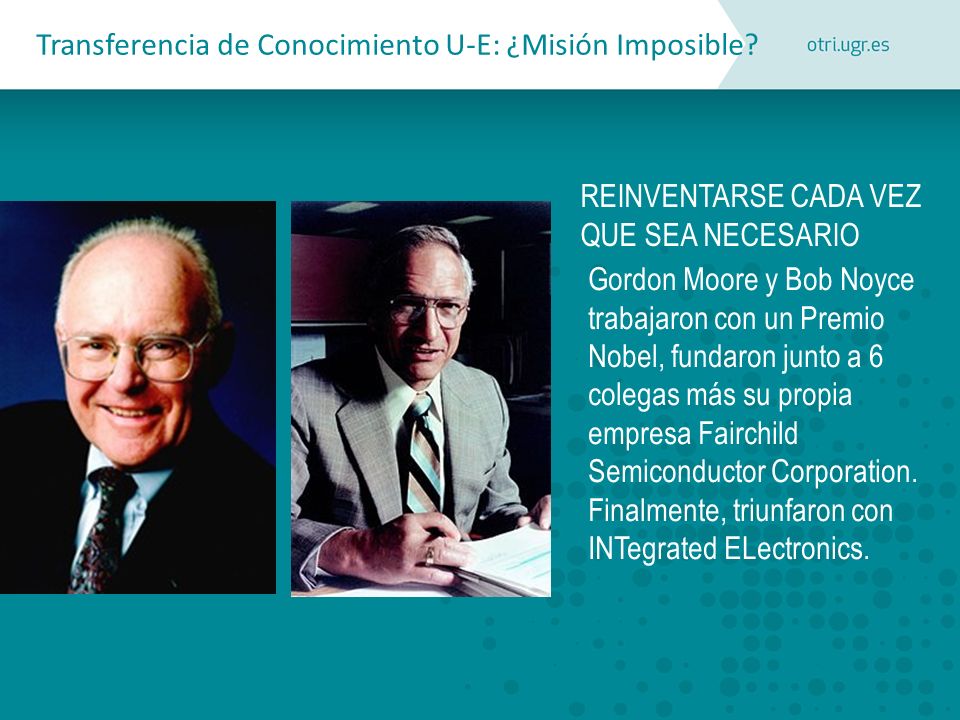 Transferencia de Conocimiento U-E: ¿Misión Imposible?

otri.ugr.es

REINVENTARSE CADA VEZ QUE SEA NECESARIO

Gordon Moore y Bob Noyce trabajaron con un Premio Nobel, fundaron junto a 6 colegas más su propia empresa Fairchild Semiconductor Corporation. Finalmente, triunfaron con INTegrated ELectronics.